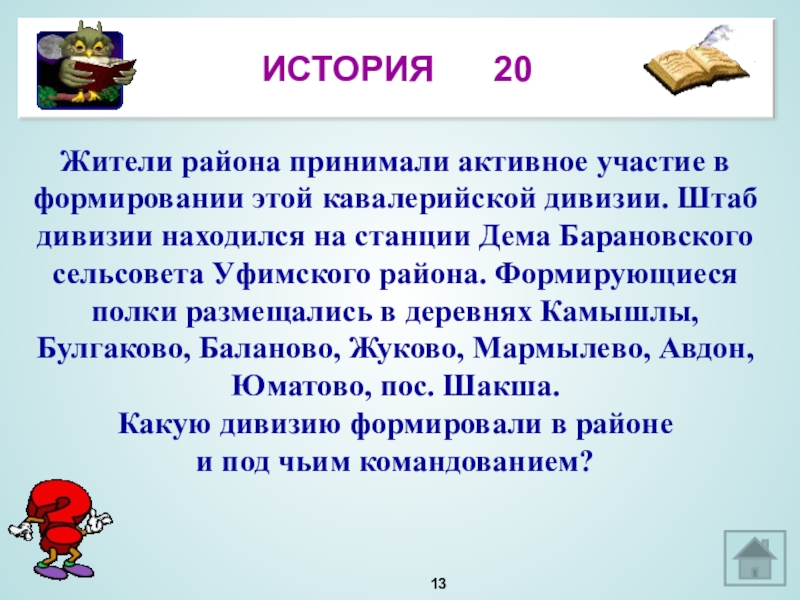 ИСТОРИЯ 20

Жители района принимали активное участие в формировании этой кавалерийской дивизии. Штаб дивизии находился на станции Дема Барановского сельсовета Уфимского района. Формирующиеся полки размещались в деревнях Камышлы, Булгаково, Баланово, Жуково, Мармылево, Авдон, Юматово, пос. Шакша.
Какую дивизию формировали в районе и под чьим командованием?

13